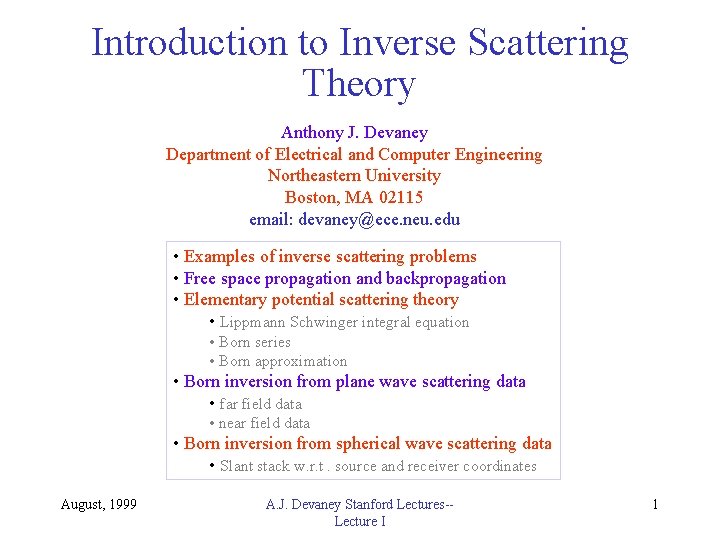 Introduction to Inverse Scattering Theory

Anthony J. Devaney
Department of Electrical and Computer Engineering
Northeastern University
Boston, MA 02115
email: devaney@ece.neu.edu

• Examples of inverse scattering problems
• Free space propagation and backpropagation
• Elementary potential scattering theory
• Lippmann Schwinger integral equation
• Born series
• Born approximation
• Born inversion from plane wave scattering data
• far field data
• near field data
• Born inversion from spherical wave scattering data
• Slant stack w.r.t . source and receiver coordinates

August, 1999

A.J. Devaney Stanford Lectures-- Lecture I

1